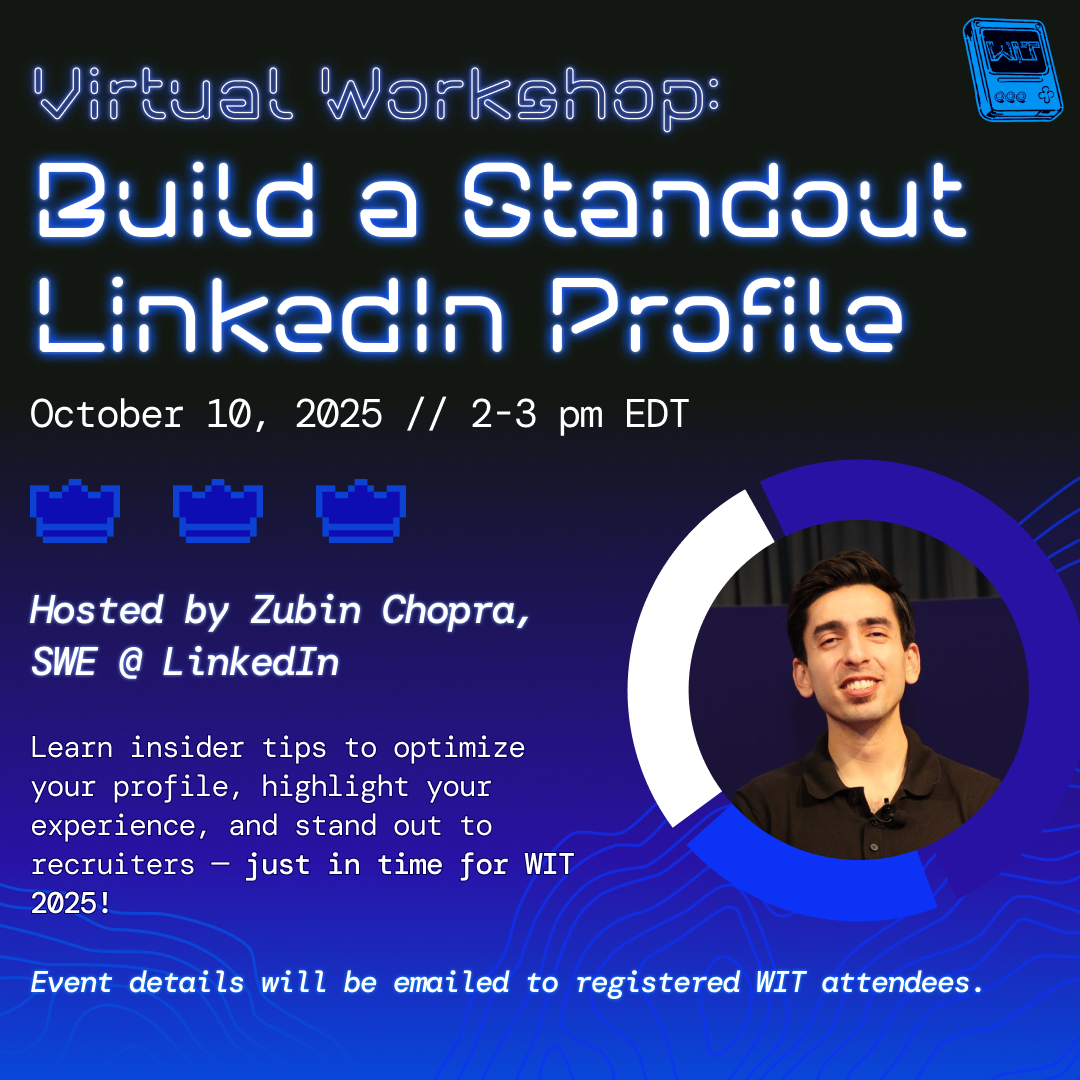 WIT

Virtual Workshop:

Build a Standout LinkedIn Profile

October 10, 2025 // 2-3 pm EDT

Hosted by Zubin Chopra, SWE @ LinkedIn

Learn insider tips to optimize your profile, highlight your experience, and stand out to recruiters — just in time for WIT 2025!

Event details will be emailed to registered WIT attendees.